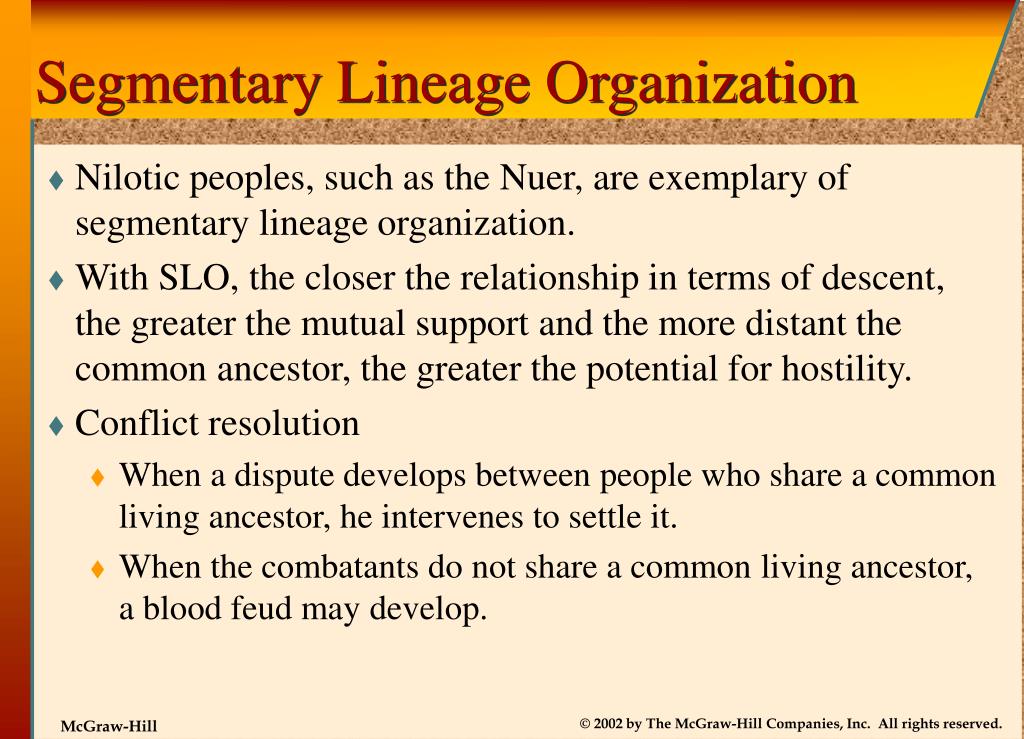 Segmentary Lineage Organization

♦ Nilotic peoples, such as the Nuer, are exemplary of segmentary lineage organization.

♦ With SLO, the closer the relationship in terms of descent, the greater the mutual support and the more distant the common ancestor, the greater the potential for hostility.

♦ Conflict resolution

♦ When a dispute develops between people who share a common living ancestor, he intervenes to settle it.

♦ When the combatants do not share a common living ancestor, a blood feud may develop.

McGraw-Hill

© 2002 by The McGraw-Hill Companies, Inc. All rights reserved.